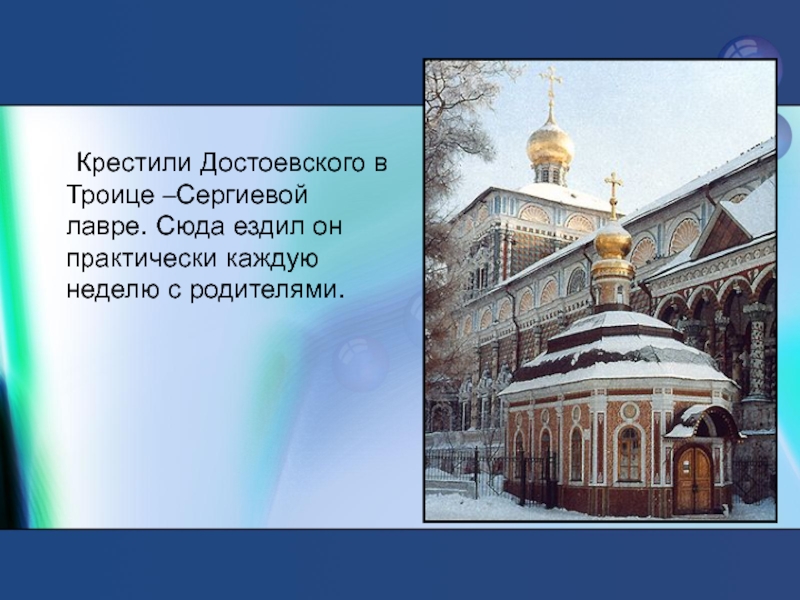 Крестили Достоевского в Троице –Сергиевой лавре. Сюда ездил он практически каждую неделю с родителями.